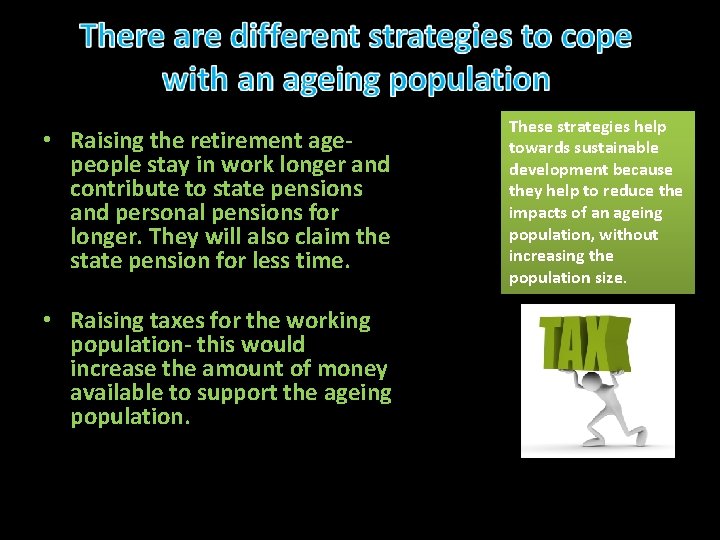 There are different strategies to cope with an ageing population

• Raising the retirement age- people stay in work longer and contribute to state pensions and personal pensions for longer. They will also claim the state pension for less time.

• Raising taxes for the working population- this would increase the amount of money available to support the ageing population.

These strategies help towards sustainable development because they help to reduce the impacts of an ageing population, without increasing the population size.

TAX